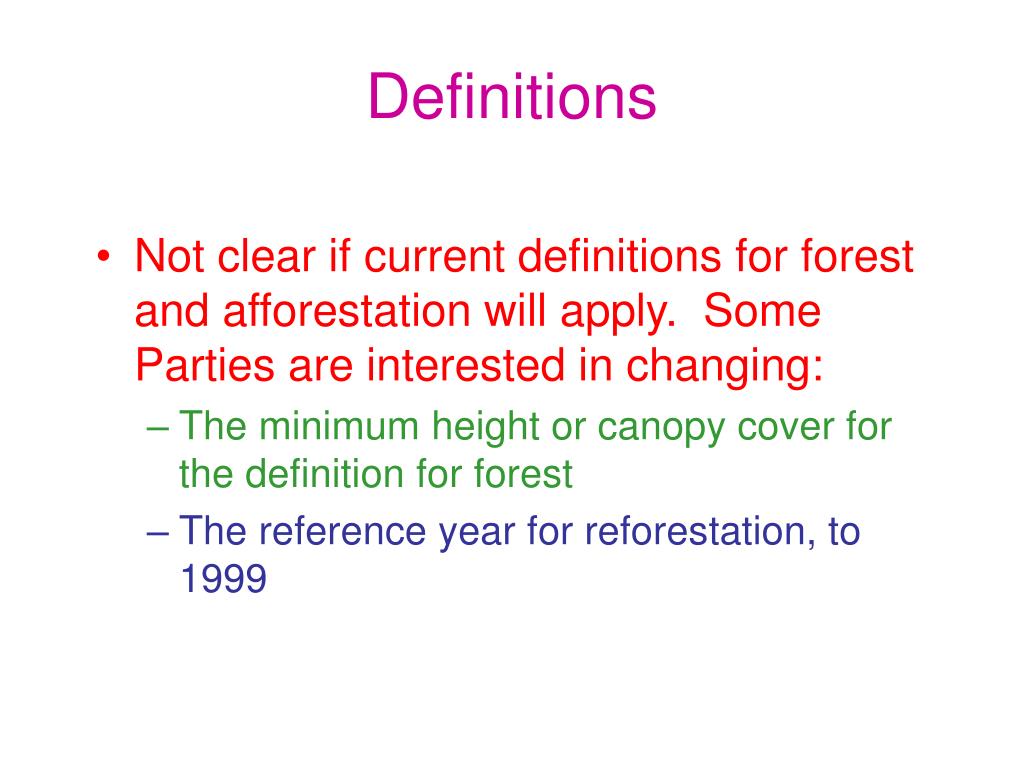 Definitions

• Not clear if current definitions for forest and afforestation will apply. Some Parties are interested in changing:
– The minimum height or canopy cover for the definition for forest
– The reference year for reforestation, to 1999